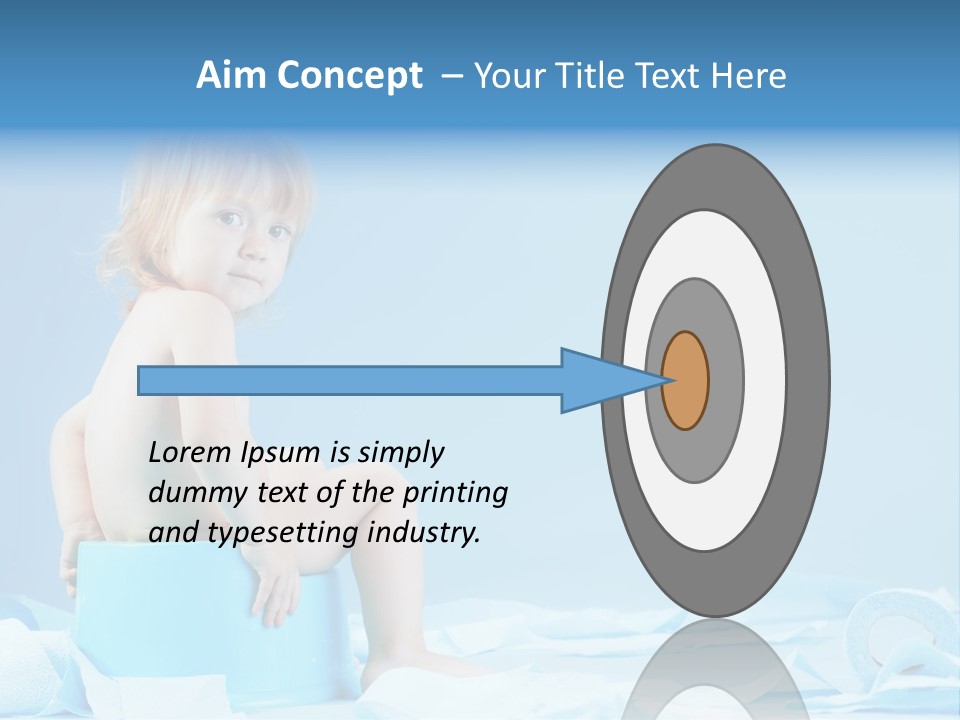 Aim Concept – Your Title Text Here

Lorem Ipsum is simply dummy text of the printing and typesetting industry.